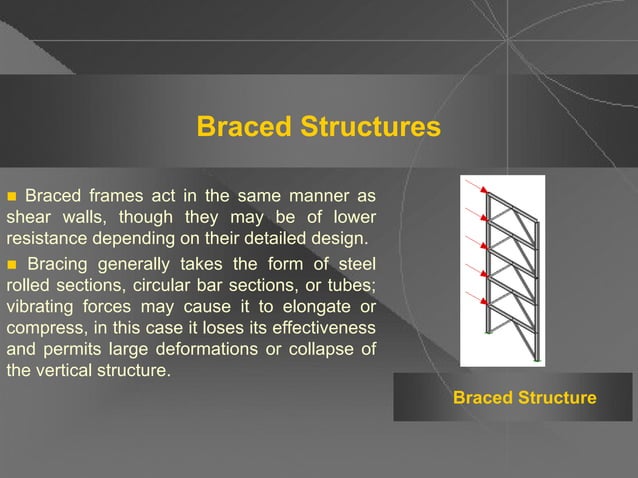 Braced Structures

■ Braced frames act in the same manner as shear walls, though they may be of lower resistance depending on their detailed design.

■ Bracing generally takes the form of steel rolled sections, circular bar sections, or tubes; vibrating forces may cause it to elongate or compress, in this case it loses its effectiveness and permits large deformations or collapse of the vertical structure.

Braced Structure